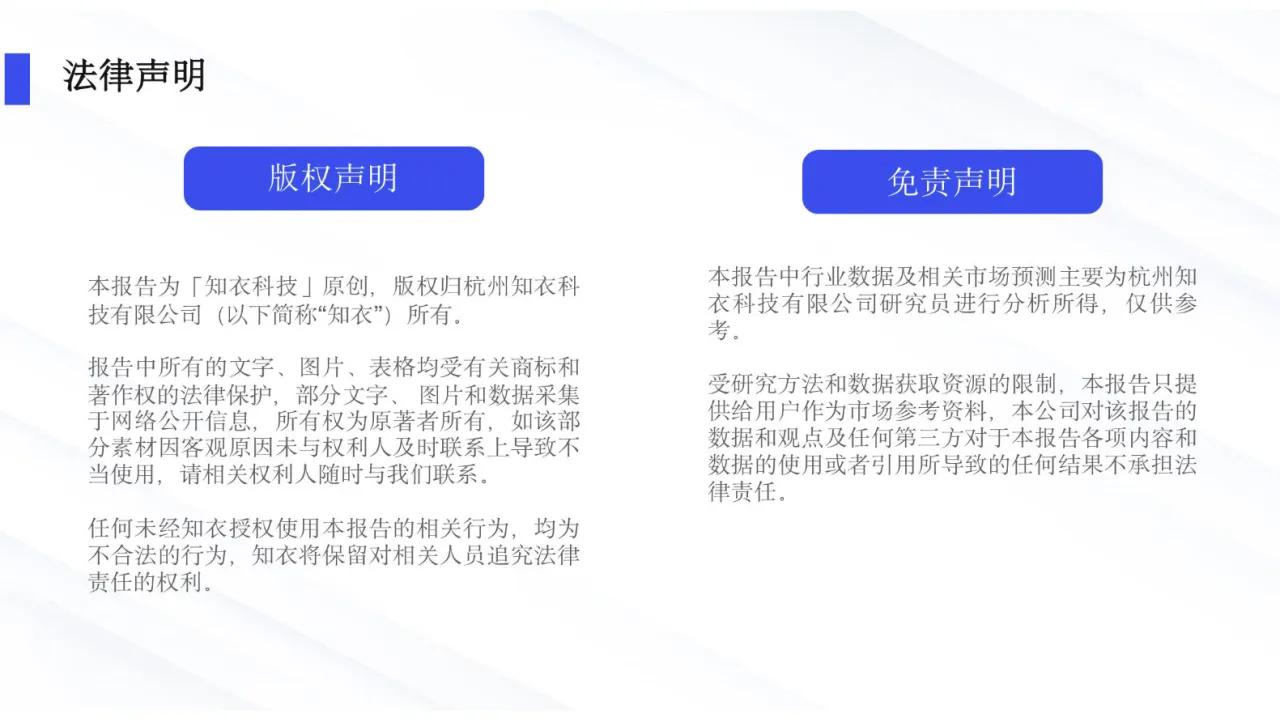 法律声明

版权声明

本报告为「知衣科技」原创，版权归杭州知衣科技有限公司（以下简称“知衣”）所有。

报告中所有的文字、图片、表格均受有关商标和著作权的法律保护，部分文字、图片和数据采集于网络公开信息，所有权为原著者所有，如该部分素材因客观原因未与权利人及时联系上导致不当使用，请相关权利人随时与我们联系。

任何未经知衣授权使用本报告的相关行为，均为不合法的行为，知衣将保留对相关人员追究法律责任的权利。

免责声明

本报告中行业数据及相关市场预测主要为杭州知衣科技有限公司研究员进行分析所得，仅供参考。

受研究方法和数据获取资源的限制，本报告只提供给用户作为市场参考资料，本公司对该报告的数据和观点及任何第三方对于本报告各项内容和数据的使用或者引用所导致的任何结果不承担法律责任。